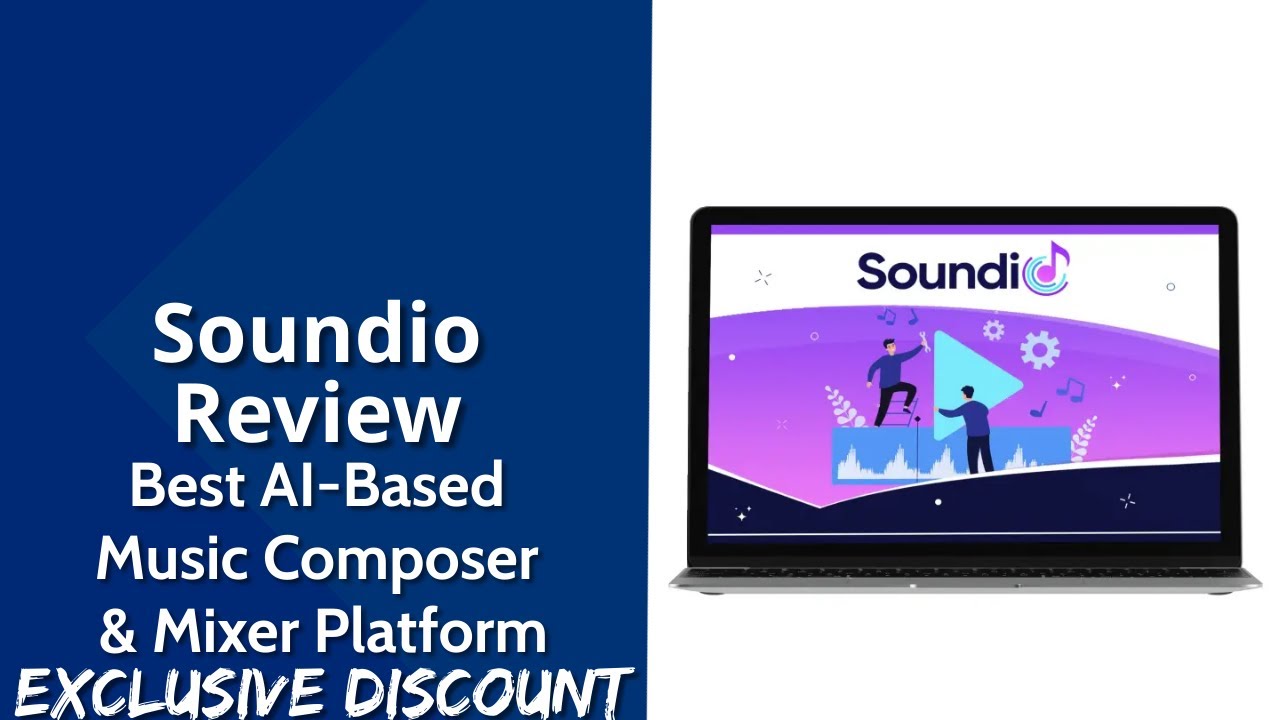 Soundio Review
Best AI-Based Music Composer & Mixer Platform
EXCLUSIVE DISCOUNT

Soundio